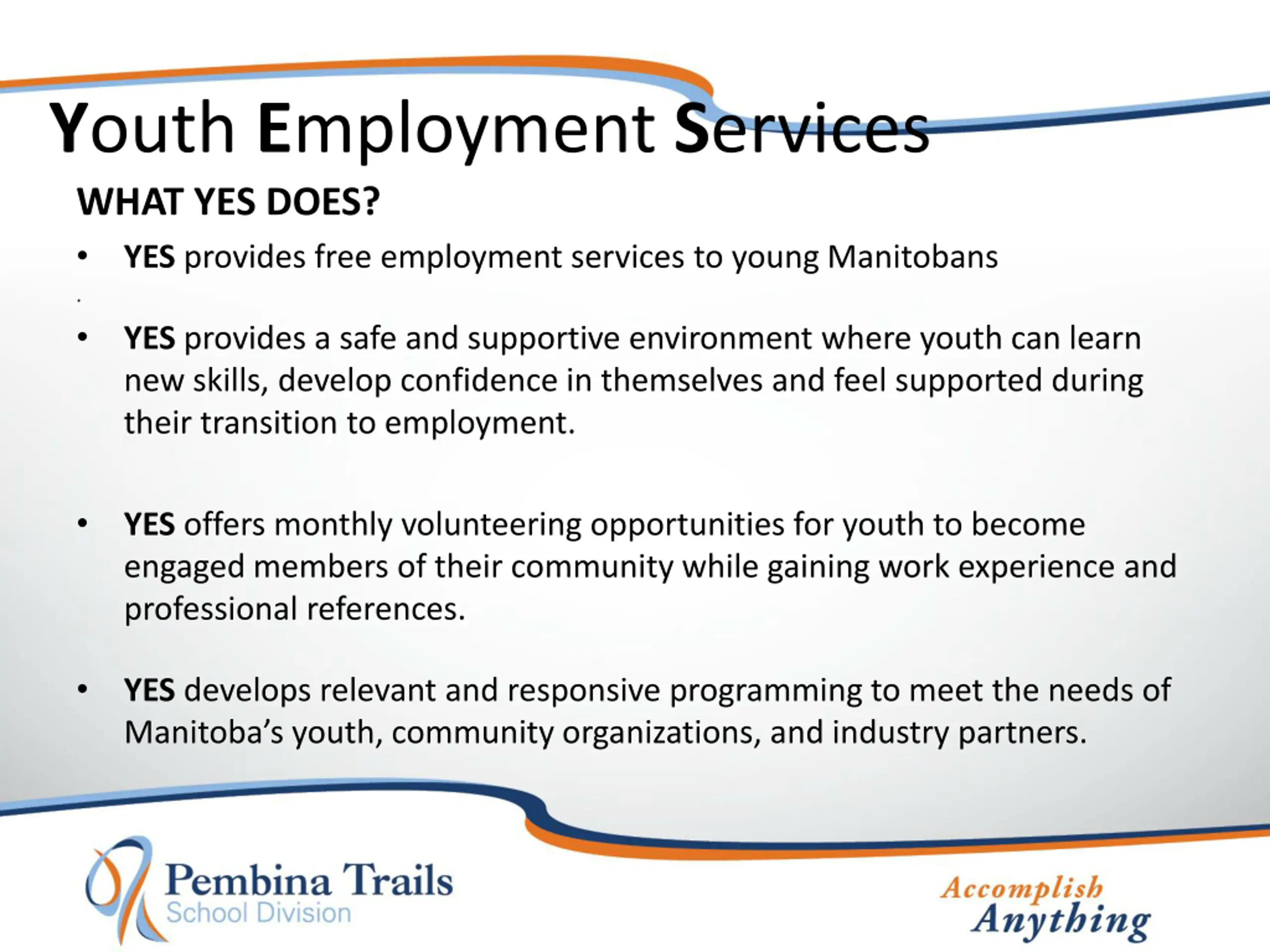 Youth Employment Services

WHAT YES DOES?

• YES provides free employment services to young Manitobans

• YES provides a safe and supportive environment where youth can learn new skills, develop confidence in themselves and feel supported during their transition to employment.

• YES offers monthly volunteering opportunities for youth to become engaged members of their community while gaining work experience and professional references.

• YES develops relevant and responsive programming to meet the needs of Manitoba's youth, community organizations, and industry partners.

Pembina Trails
School Division

Accomplish
Anything